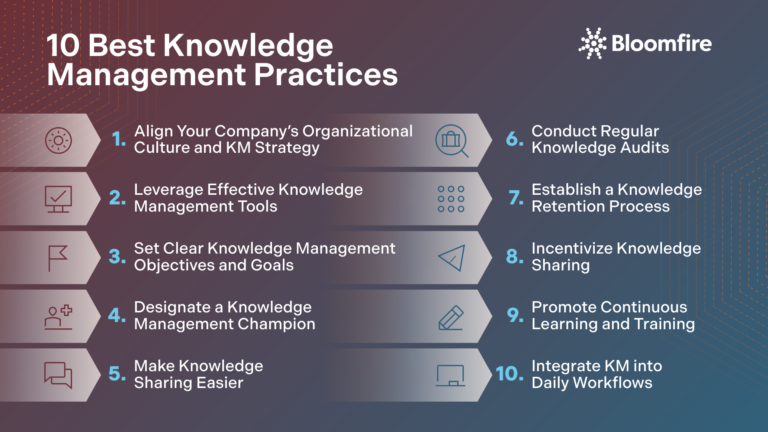 10 Best Knowledge Management Practices

Bloomfire

1. Align Your Company's Organizational Culture and KM Strategy

2. Leverage Effective Knowledge Management Tools

3. Set Clear Knowledge Management Objectives and Goals

4. Designate a Knowledge Management Champion

5. Make Knowledge Sharing Easier

6. Conduct Regular Knowledge Audits

7. Establish a Knowledge Retention Process

8. Incentivize Knowledge Sharing

9. Promote Continuous Learning and Training

10. Integrate KM into Daily Workflows